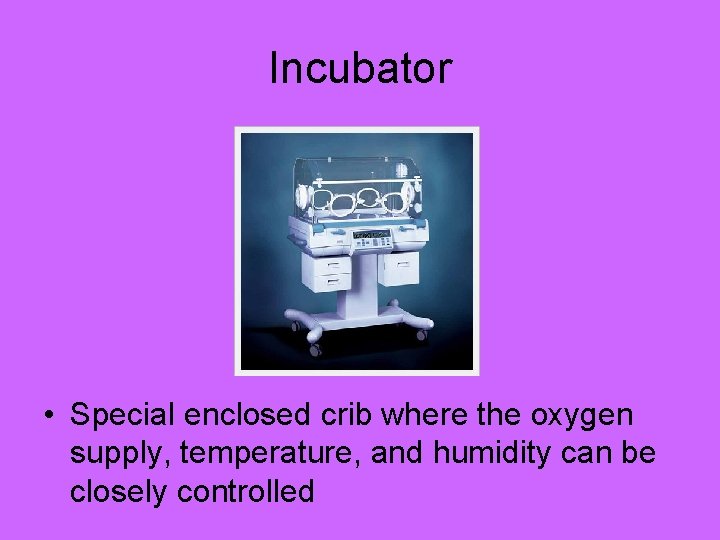 Incubator

• Special enclosed crib where the oxygen supply, temperature, and humidity can be closely controlled